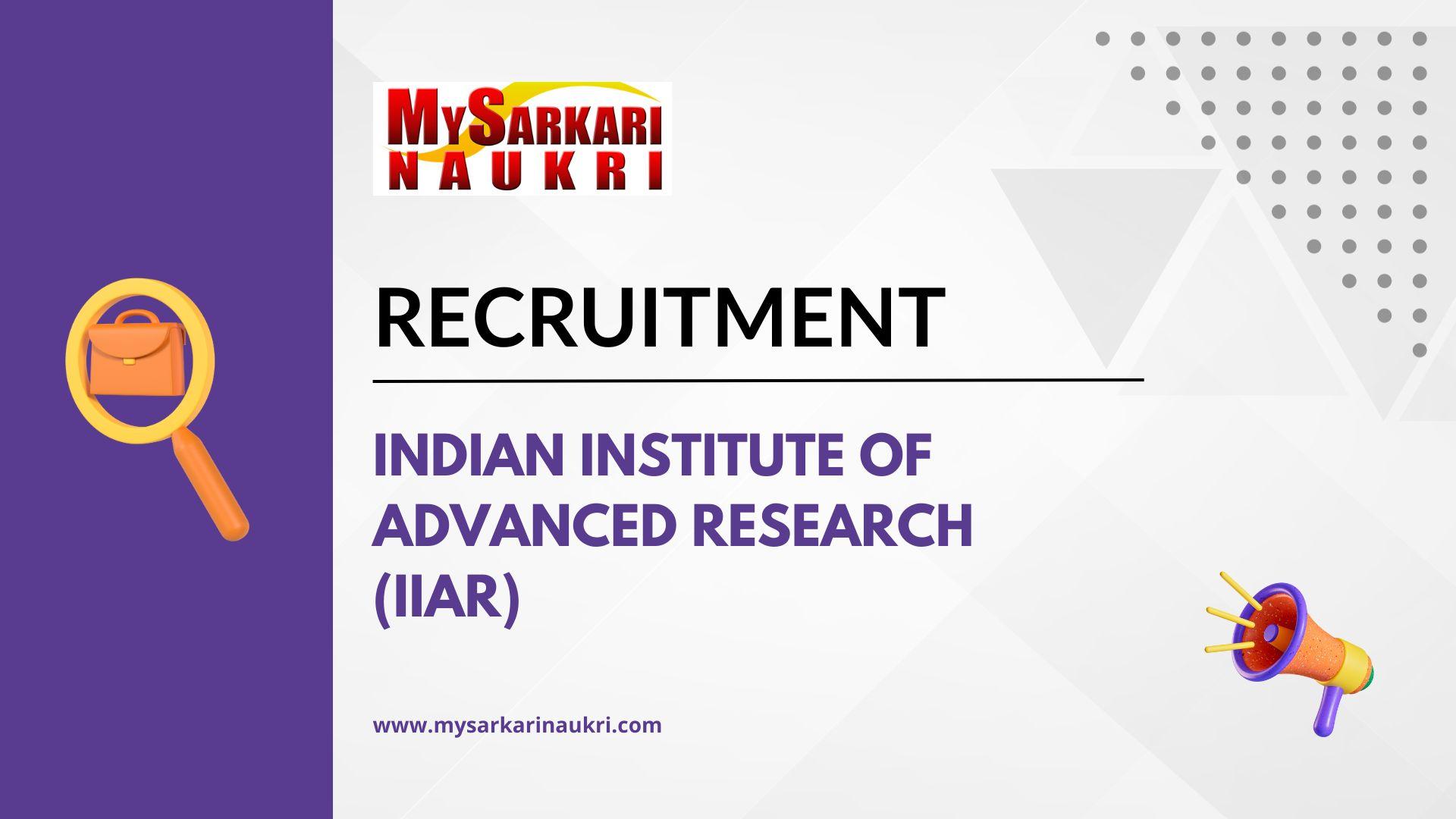 MySarkari
NAUKRI

RECRUITMENT

INDIAN INSTITUTE OF ADVANCED RESEARCH (IIAR)

www.mysarkarinaukri.com